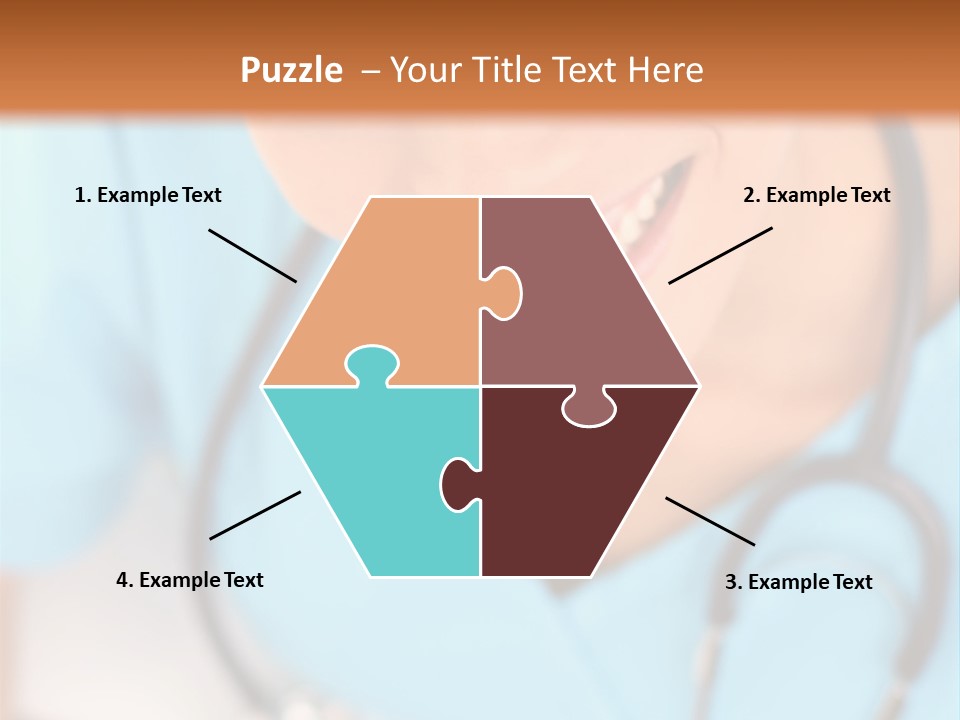 Puzzle – Your Title Text Here

1. Example Text

2. Example Text

4. Example Text

3. Example Text